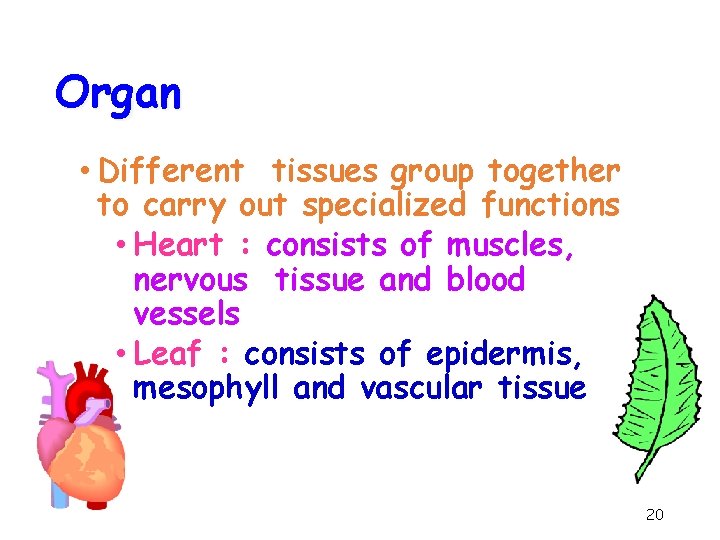 Organ

• Different tissues group together to carry out specialized functions
  • Heart : consists of muscles, nervous tissue and blood vessels
  • Leaf : consists of epidermis, mesophyll and vascular tissue

20